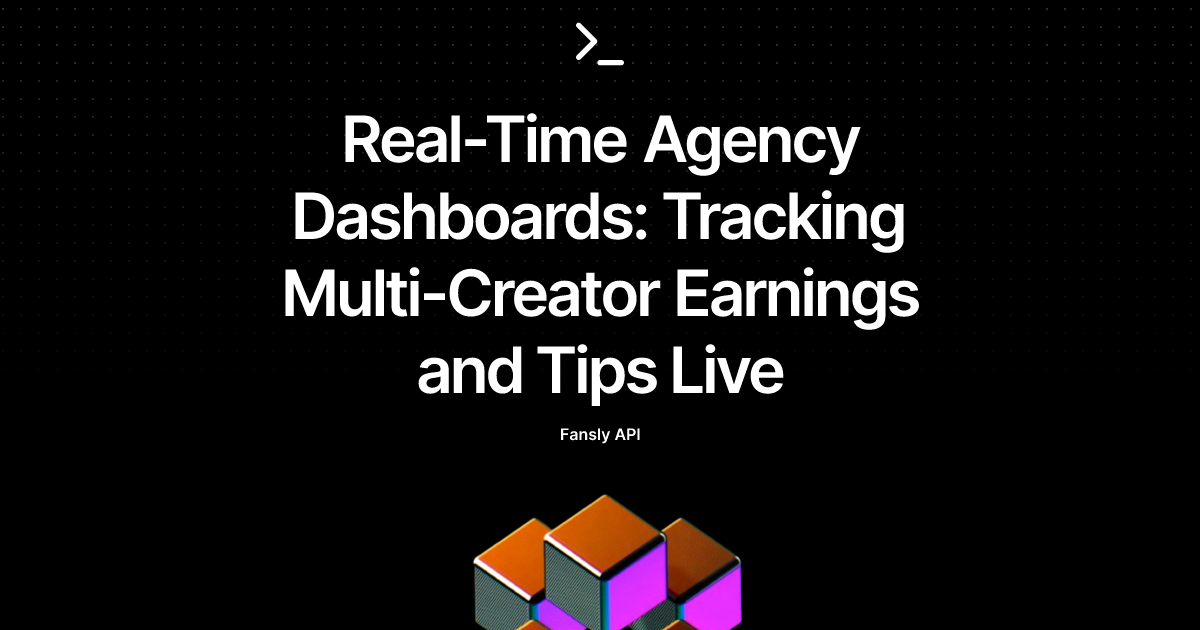 >_

Real-Time Agency Dashboards: Tracking Multi-Creator Earnings and Tips Live

Fansly API